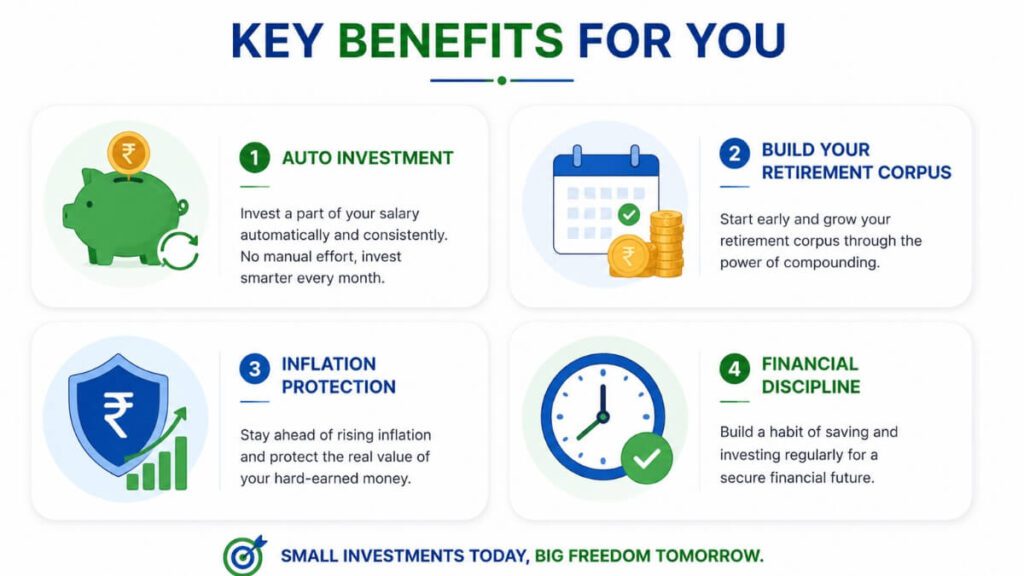 KEY BENEFITS FOR YOU

₹

1 AUTO INVESTMENT

Invest a part of your salary automatically and consistently. No manual effort, invest smarter every month.

₹

2 BUILD YOUR RETIREMENT CORPUS

Start early and grow your retirement corpus through the power of compounding.

₹

3 INFLATION PROTECTION

Stay ahead of rising inflation and protect the real value of your hard-earned money.

4 FINANCIAL DISCIPLINE

Build a habit of saving and investing regularly for a secure financial future.

SMALL INVESTMENTS TODAY, BIG FREEDOM TOMORROW.